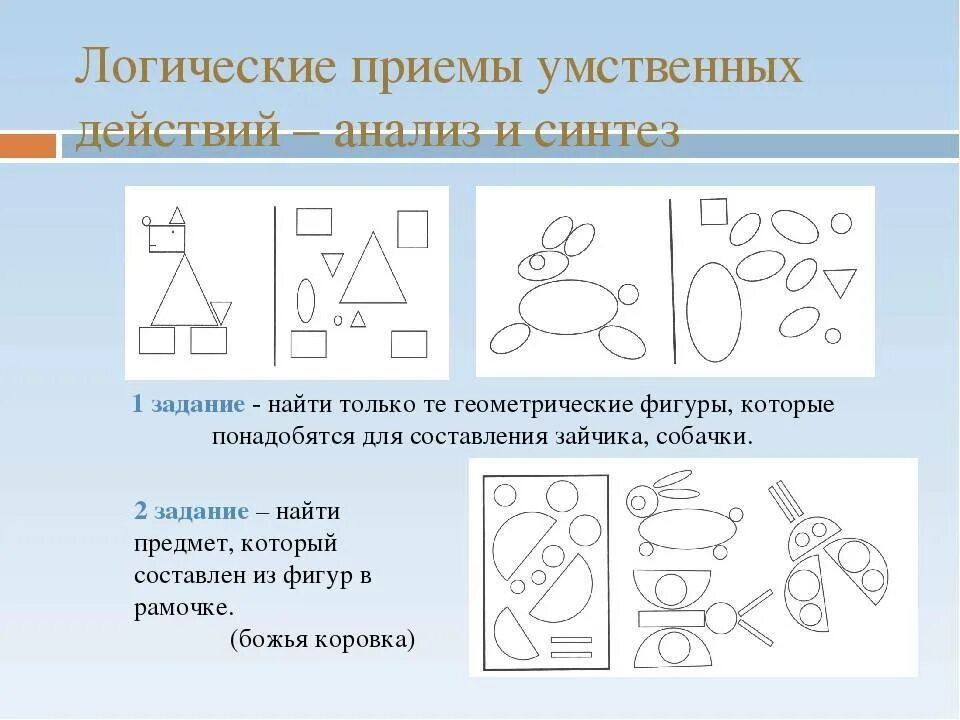 Логические приемы умственных действий – анализ и синтез

1 задание - найти только те геометрические фигуры, которые понадобятся для составления зайчика, собачки.

2 задание – найти предмет, который составлен из фигур в рамочке.
(божья коровка)